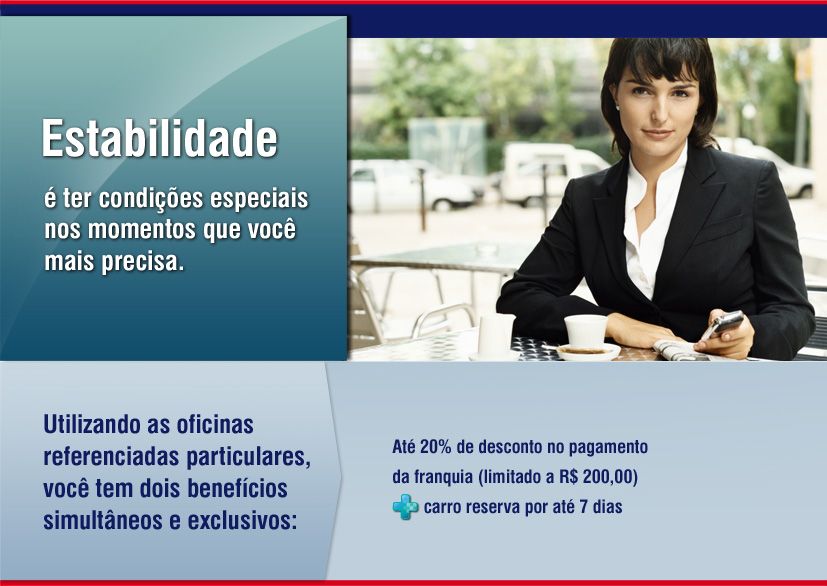 Estabilidade

é ter condições especiais nos momentos que você mais precisa.

Utilizando as oficinas referenciadas particulares, você tem dois benefícios simultâneos e exclusivos:

Até 20% de desconto no pagamento da franquia (limitado a R$ 200,00)

carro reserva por até 7 dias